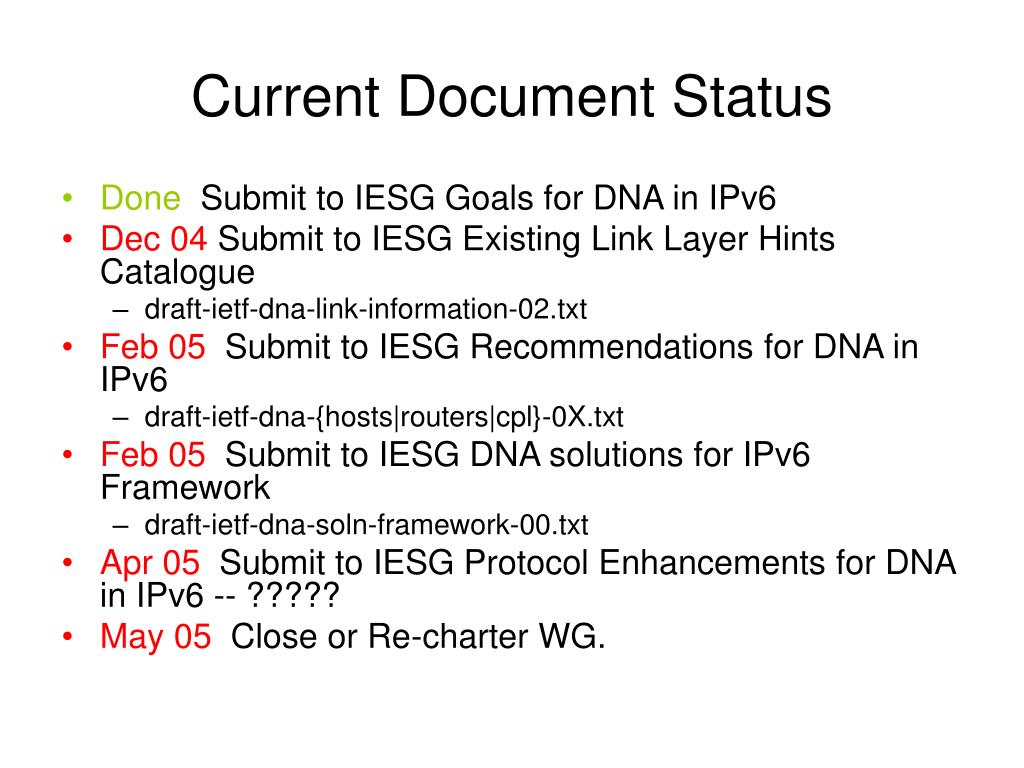 Current Document Status

• Done Submit to IESG Goals for DNA in IPv6
• Dec 04 Submit to IESG Existing Link Layer Hints Catalogue
– draft-ietf-dna-link-information-02.txt
• Feb 05 Submit to IESG Recommendations for DNA in IPv6
– draft-ietf-dna-{hosts|routers|cpl}-0X.txt
• Feb 05 Submit to IESG DNA solutions for IPv6 Framework
– draft-ietf-dna-soln-framework-00.txt
• Apr 05 Submit to IESG Protocol Enhancements for DNA in IPv6 -- ?????
• May 05 Close or Re-charter WG.